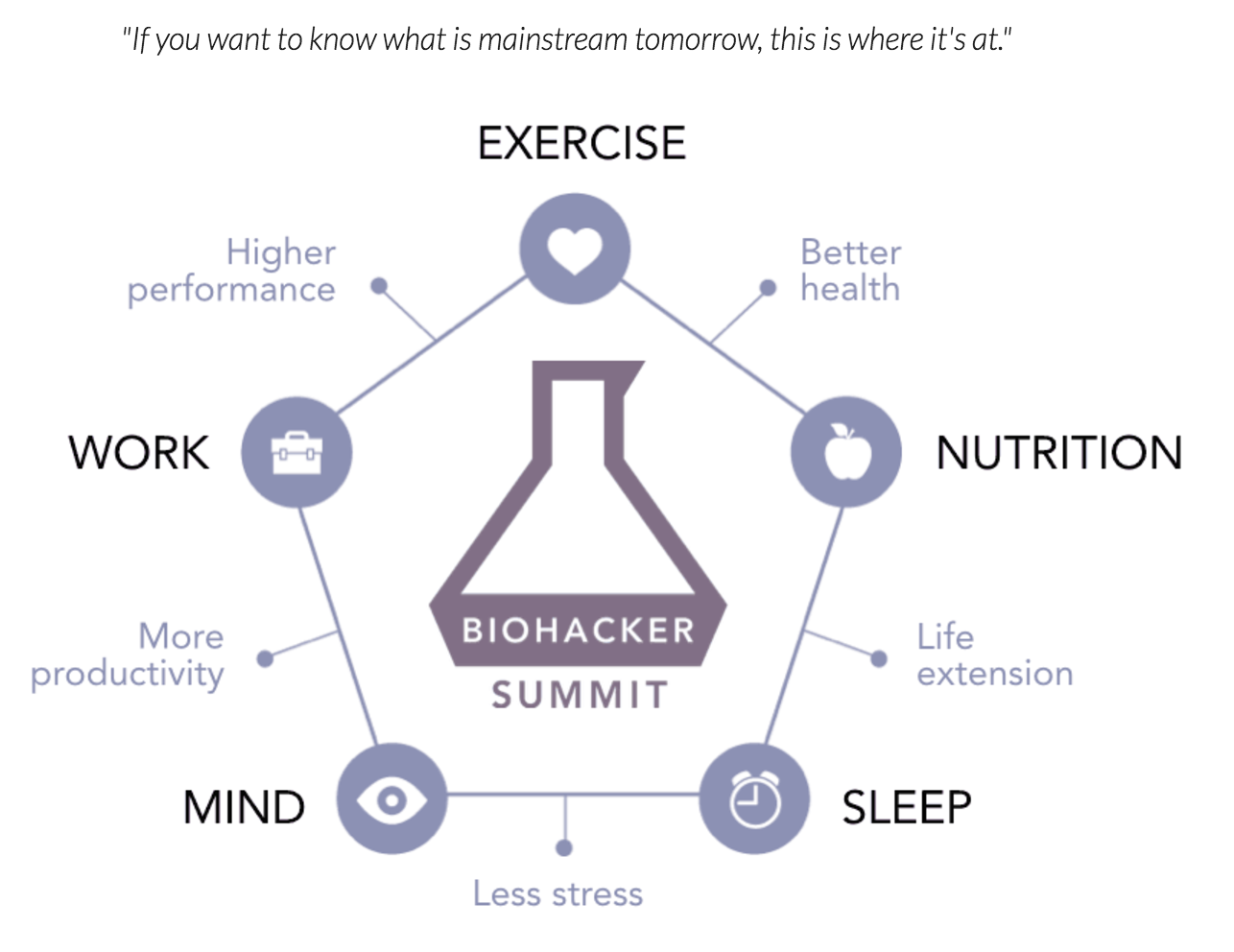 "If you want to know what is mainstream tomorrow, this is where it's at."

EXERCISE

Higher performance

Better health

WORK

NUTRITION

BIOHACKER

SUMMIT

More productivity

Life extension

MIND

SLEEP

Less stress